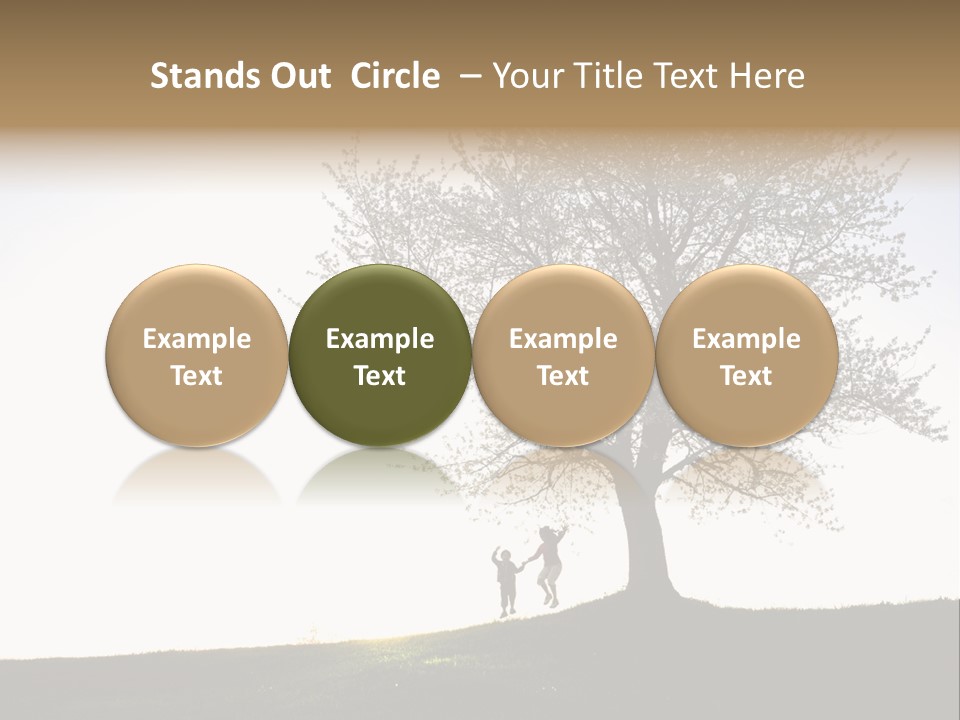 Stands Out Circle – Your Title Text Here

Example Text

Example Text

Example Text

Example Text